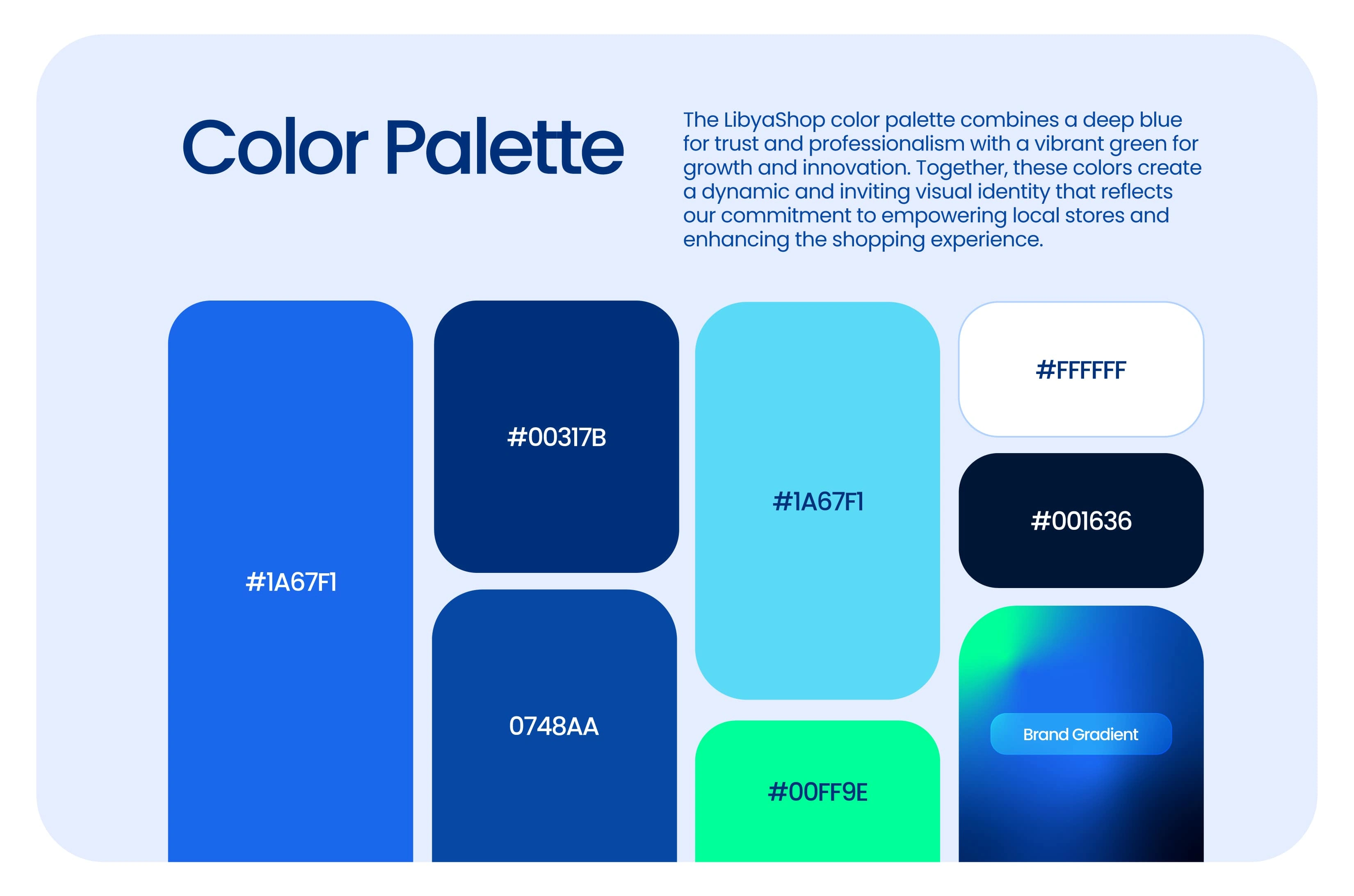 Color Palette

The LibyaShop color palette combines a deep blue for trust and professionalism with a vibrant green for growth and innovation. Together, these colors create a dynamic and inviting visual identity that reflects our commitment to empowering local stores and enhancing the shopping experience.

#1A67F1

#00317B

0748AA

#1A67F1

#00FF9E

#FFFFFF

#001636

Brand Gradient